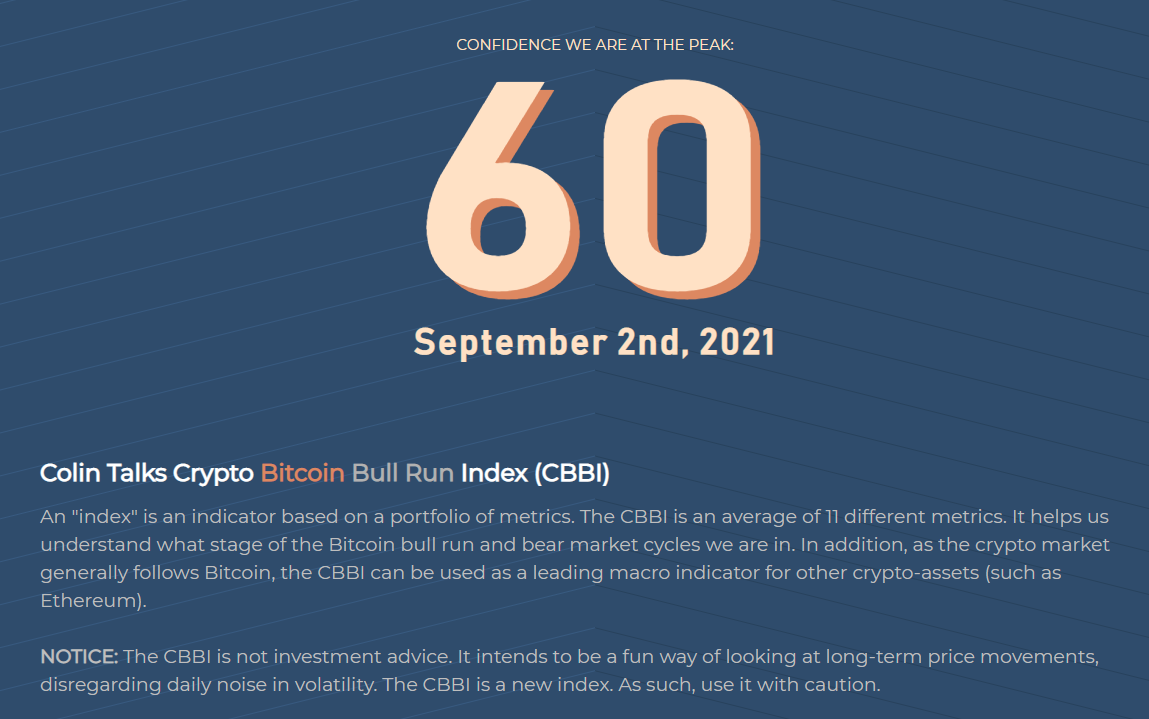 CONFIDENCE WE ARE AT THE PEAK:

60

September 2nd, 2021

Colin Talks Crypto Bitcoin Bull Run Index (CBBI)

An "index" is an indicator based on a portfolio of metrics. The CBBI is an average of 11 different metrics. It helps us understand what stage of the Bitcoin bull run and bear market cycles we are in. In addition, as the crypto market generally follows Bitcoin, the CBBI can be used as a leading macro indicator for other crypto-assets (such as Ethereum).

NOTICE: The CBBI is not investment advice. It intends to be a fun way of looking at long-term price movements, disregarding daily noise in volatility. The CBBI is a new index. As such, use it with caution.